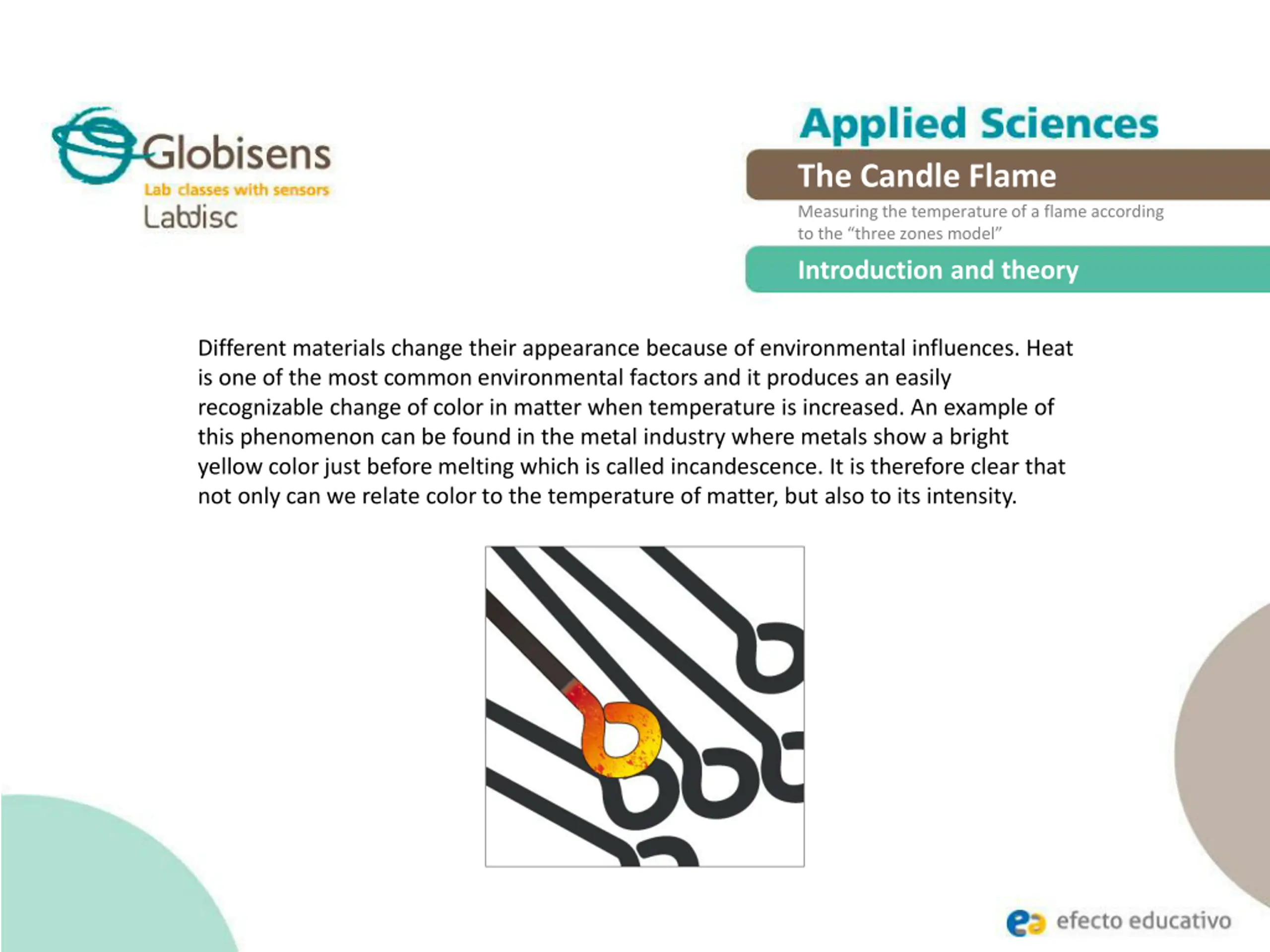 Globisens
Lab classes with sensors
Labdisc

Applied Sciences

The Candle Flame

Measuring the temperature of a flame according to the "three zones model"

Introduction and theory

Different materials change their appearance because of environmental influences. Heat is one of the most common environmental factors and it produces an easily recognizable change of color in matter when temperature is increased. An example of this phenomenon can be found in the metal industry where metals show a bright yellow color just before melting which is called incandescence. It is therefore clear that not only can we relate color to the temperature of matter, but also to its intensity.

efecto educativo